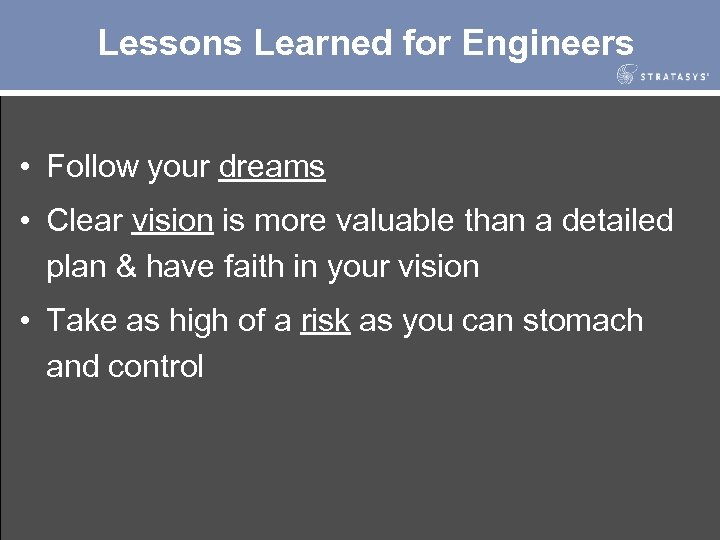 Lessons Learned for Engineers

STRATASYS

• Follow your dreams

• Clear vision is more valuable than a detailed plan & have faith in your vision

• Take as high of a risk as you can stomach and control